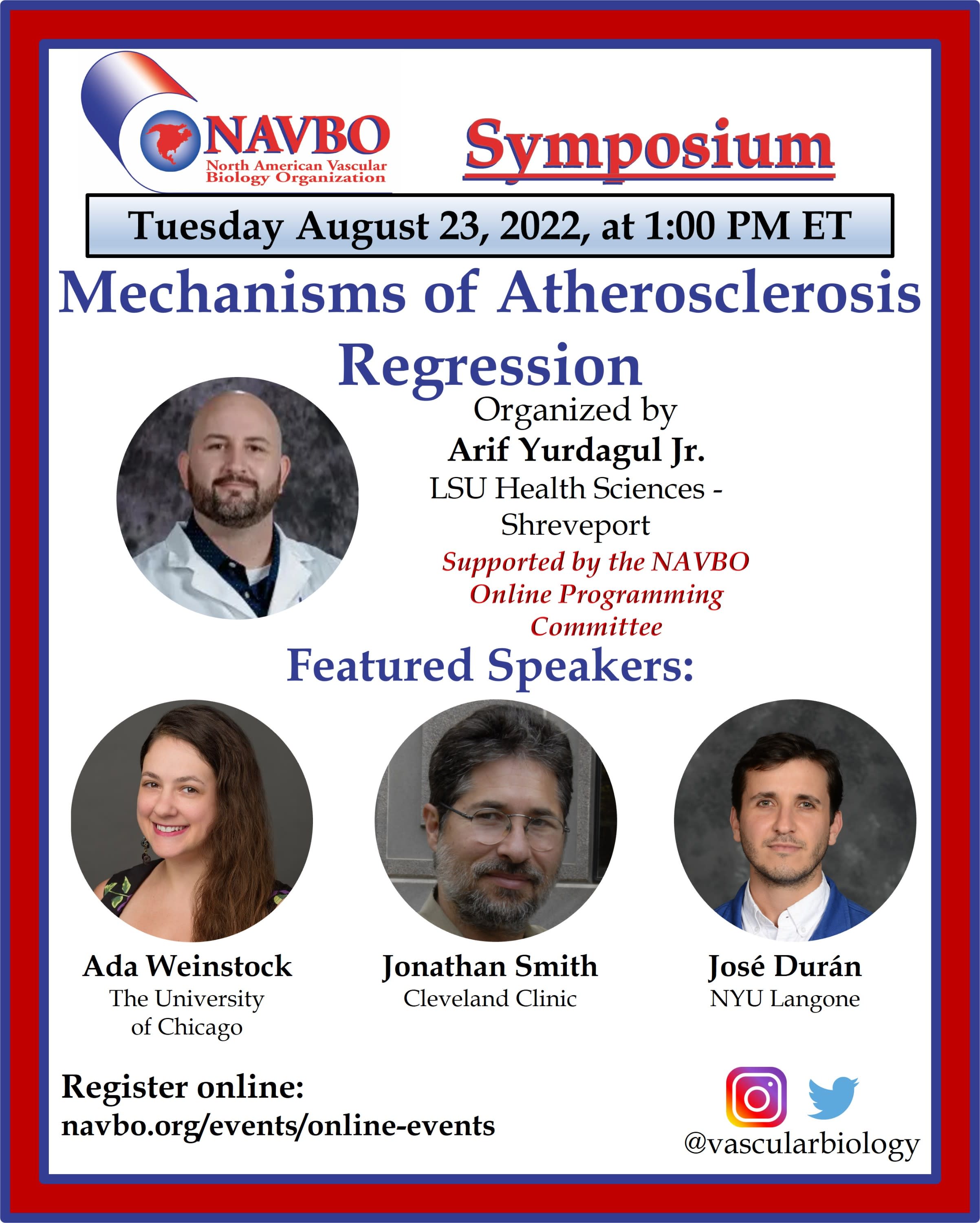 NAVBO
North American Vascular Biology Organization

Symposium

Tuesday August 23, 2022, at 1:00 PM ET

Mechanisms of Atherosclerosis Regression

Organized by
Arif Yurdagul Jr.
LSU Health Sciences - Shreveport

Supported by the NAVBO Online Programming Committee

Featured Speakers:

Ada Weinstock
The University of Chicago

Jonathan Smith
Cleveland Clinic

José Durán
NYU Langone

Register online:
navbo.org/events/online-events

@vascularbiology